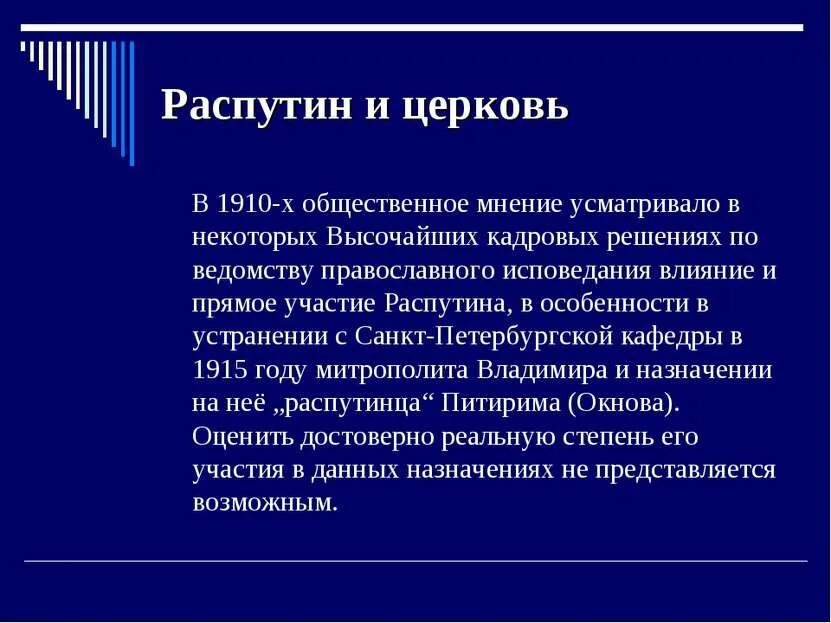 Распутин и церковь

В 1910-х общественное мнение усматривало в некоторых Высочайших кадровых решениях по ведомству православного исповедания влияние и прямое участие Распутина, в особенности в устранении с Санкт-Петербургской кафедры в 1915 году митрополита Владимира и назначении на неё „распутинца“ Питирима (Окнова). Оценить достоверно реальную степень его участия в данных назначениях не представляется возможным.